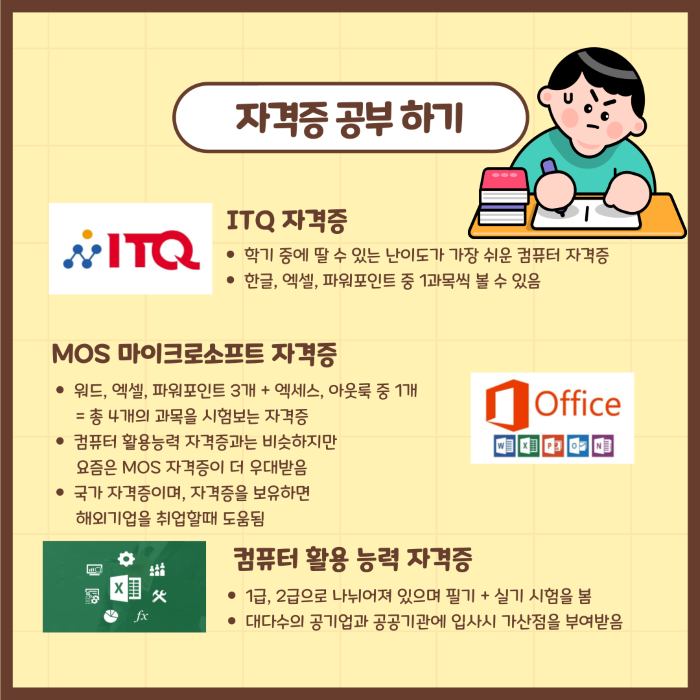 자격증 공부 하기

ITQ

ITQ 자격증

• 학기 중에 딸 수 있는 난이도가 가장 쉬운 컴퓨터 자격증
• 한글, 엑셀, 파워포인트 중 1과목씩 볼 수 있음

MOS 마이크로소프트 자격증

• 워드, 엑셀, 파워포인트 3개 + 엑세스, 아웃룩 중 1개 = 총 4개의 과목을 시험보는 자격증
• 컴퓨터 활용능력 자격증과는 비슷하지만 요즘은 MOS 자격증이 더 우대받음
• 국가 자격증이며, 자격증을 보유하면 해외기업을 취업할때 도움됨

Office

컴퓨터 활용 능력 자격증

• 1급, 2급으로 나뉘어져 있으며 필기 + 실기 시험을 봄
• 대다수의 공기업과 공공기관에 입사시 가산점을 부여받음